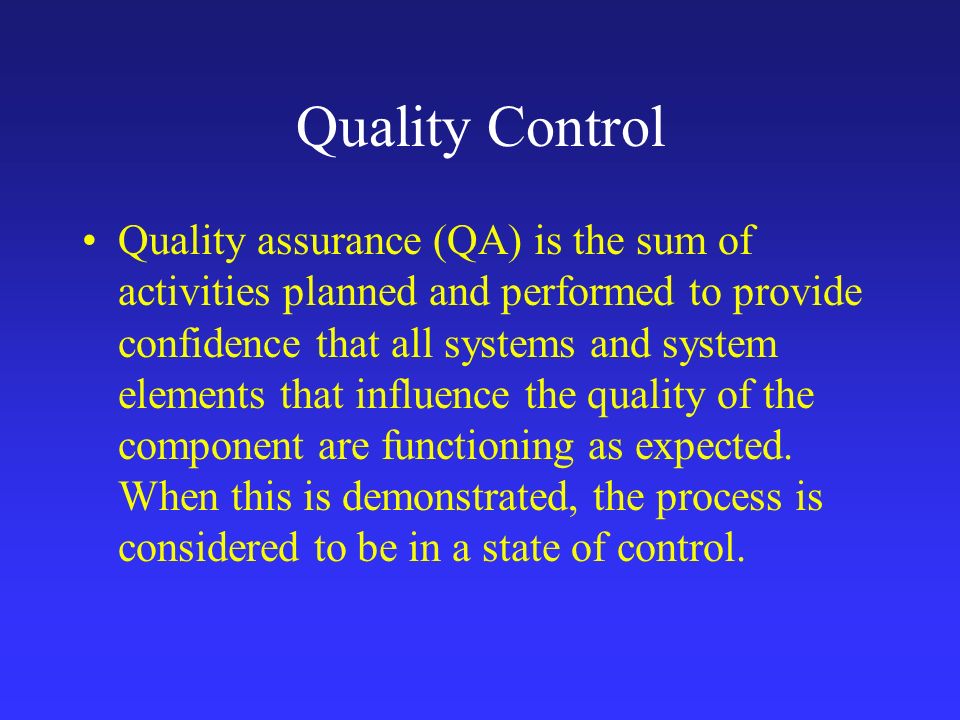 Quality Control

• Quality assurance (QA) is the sum of activities planned and performed to provide confidence that all systems and system elements that influence the quality of the component are functioning as expected. When this is demonstrated, the process is considered to be in a state of control.